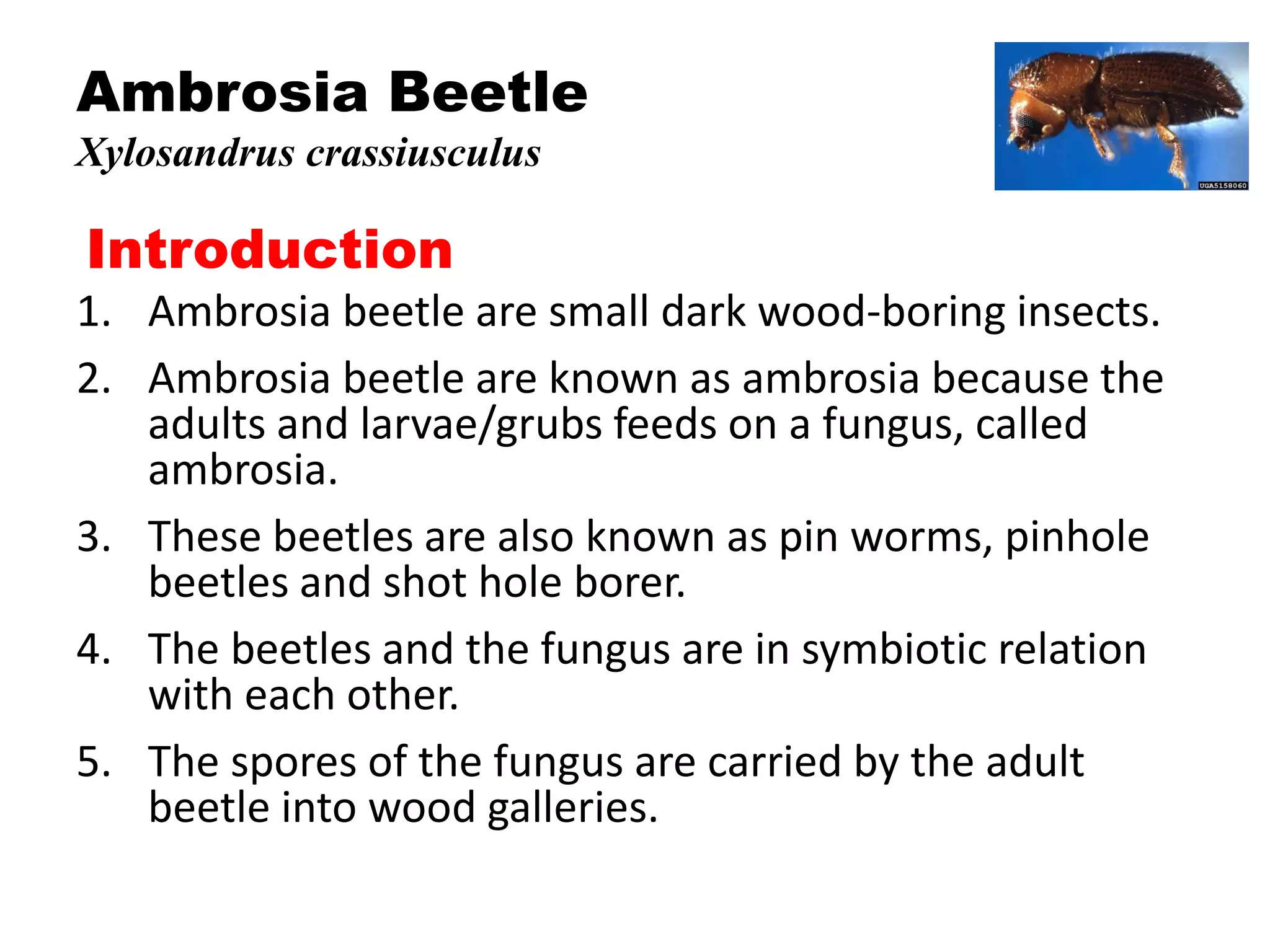 Ambrosia Beetle
Xylosandrus crassiusculus

UGA5158060

Introduction

1. Ambrosia beetle are small dark wood-boring insects.
2. Ambrosia beetle are known as ambrosia because the adults and larvae/grubs feeds on a fungus, called ambrosia.
3. These beetles are also known as pin worms, pinhole beetles and shot hole borer.
4. The beetles and the fungus are in symbiotic relation with each other.
5. The spores of the fungus are carried by the adult beetle into wood galleries.